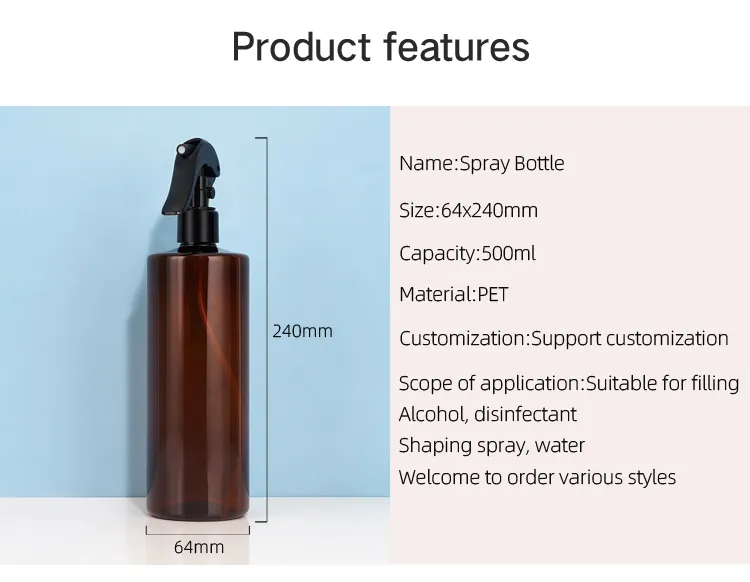 Product features

240mm

64mm

Name:Spray Bottle

Size:64x240mm

Capacity:500ml

Material:PET

Customization:Support customization

Scope of application:Suitable for filling
Alcohol, disinfectant
Shaping spray, water
Welcome to order various styles